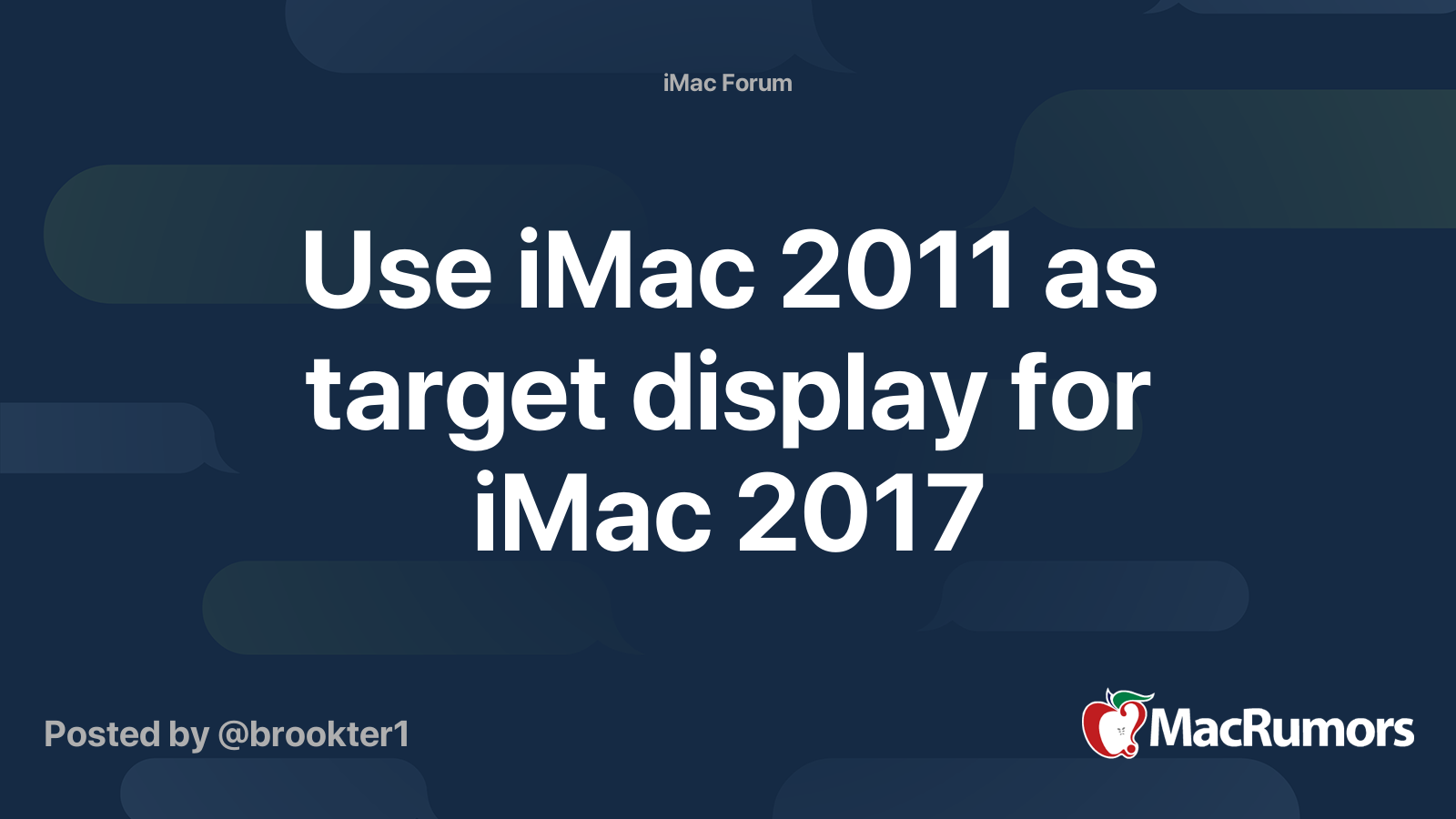 iMac Forum

Use iMac 2011 as target display for iMac 2017

Posted by @brookter1

MacRumors